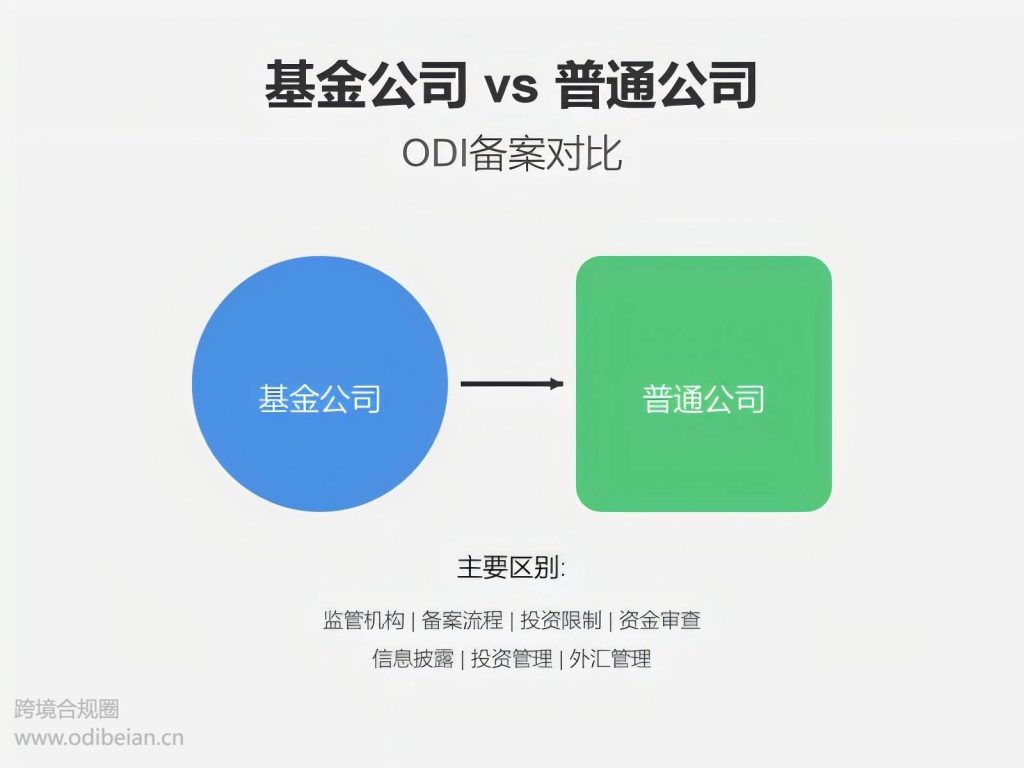 基金公司 vs 普通公司

ODI备案对比

基金公司

普通公司

主要区别:

监管机构 | 备案流程 | 投资限制 | 资金审查

信息披露 | 投资管理 | 外汇管理

跨境合规圈
www.odibeian.cn